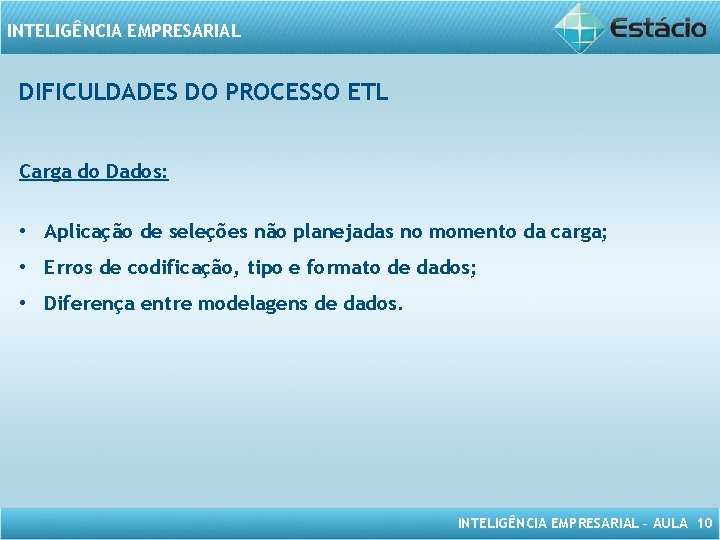 INTELIGÊNCIA EMPRESARIAL

Estácio

DIFICULDADES DO PROCESSO ETL

Carga do Dados:

• Aplicação de seleções não planejadas no momento da carga;

• Erros de codificação, tipo e formato de dados;

• Diferença entre modelagens de dados.

INTELIGÊNCIA EMPRESARIAL – AULA 10